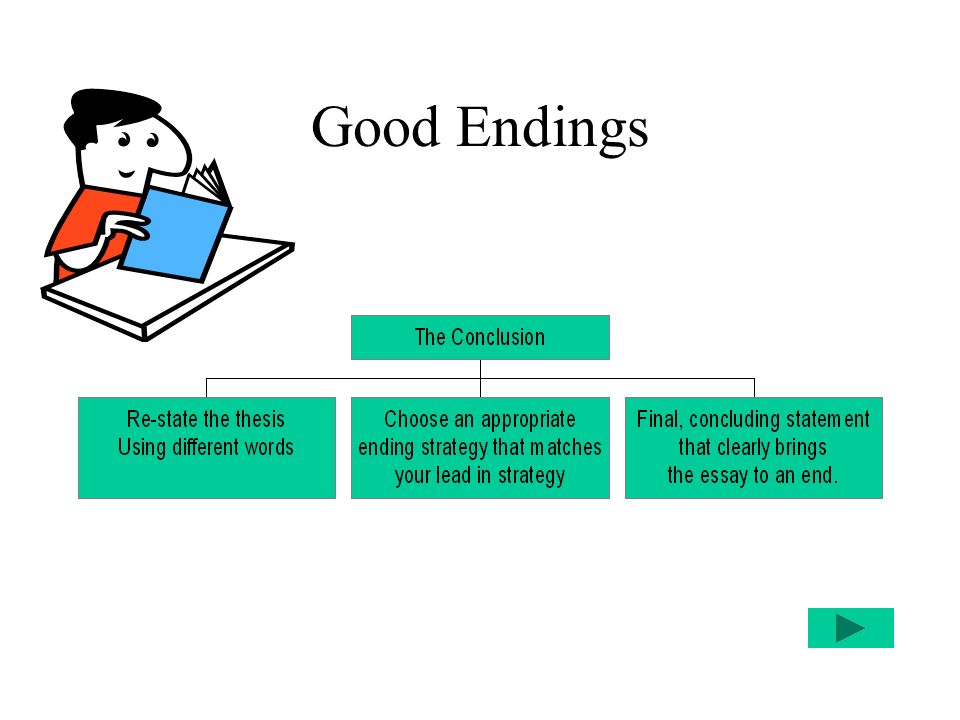 Good Endings

The Conclusion

Re-state the thesis
Using different words

Choose an appropriate
ending strategy that matches
your lead in strategy

Final, concluding statement
that clearly brings
the essay to an end.